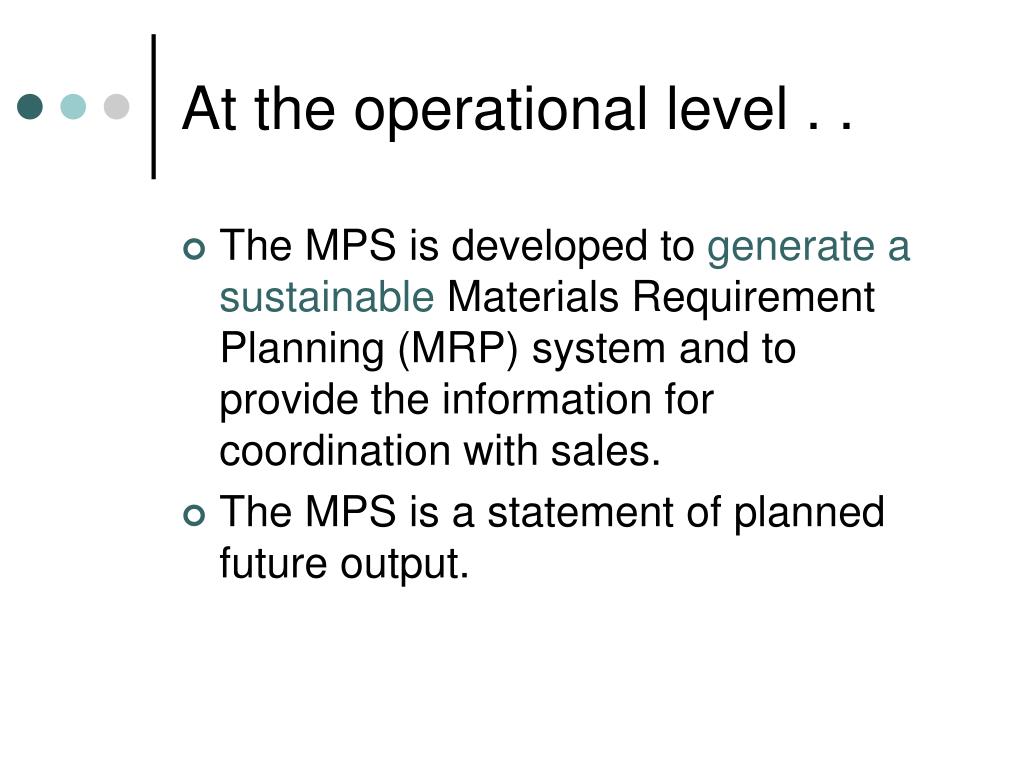 At the operational level . .

The MPS is developed to generate a sustainable Materials Requirement Planning (MRP) system and to provide the information for coordination with sales.

The MPS is a statement of planned future output.